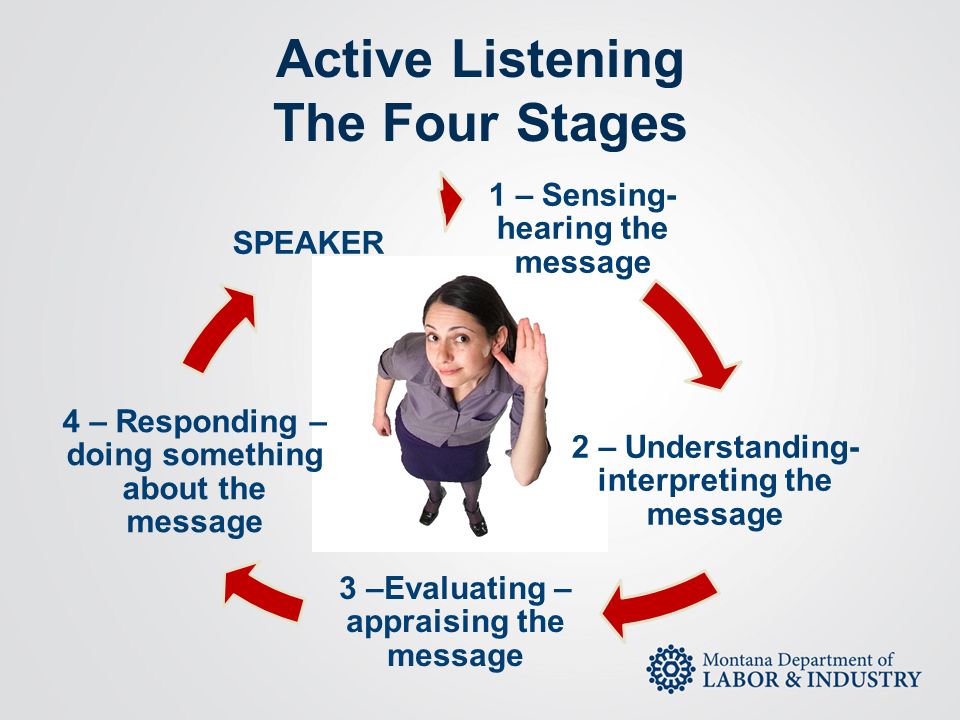 Active Listening
The Four Stages

SPEAKER

1 – Sensing-hearing the message

2 – Understanding-interpreting the message

3 –Evaluating – appraising the message

4 – Responding – doing something about the message

Montana Department of
LABOR & INDUSTRY